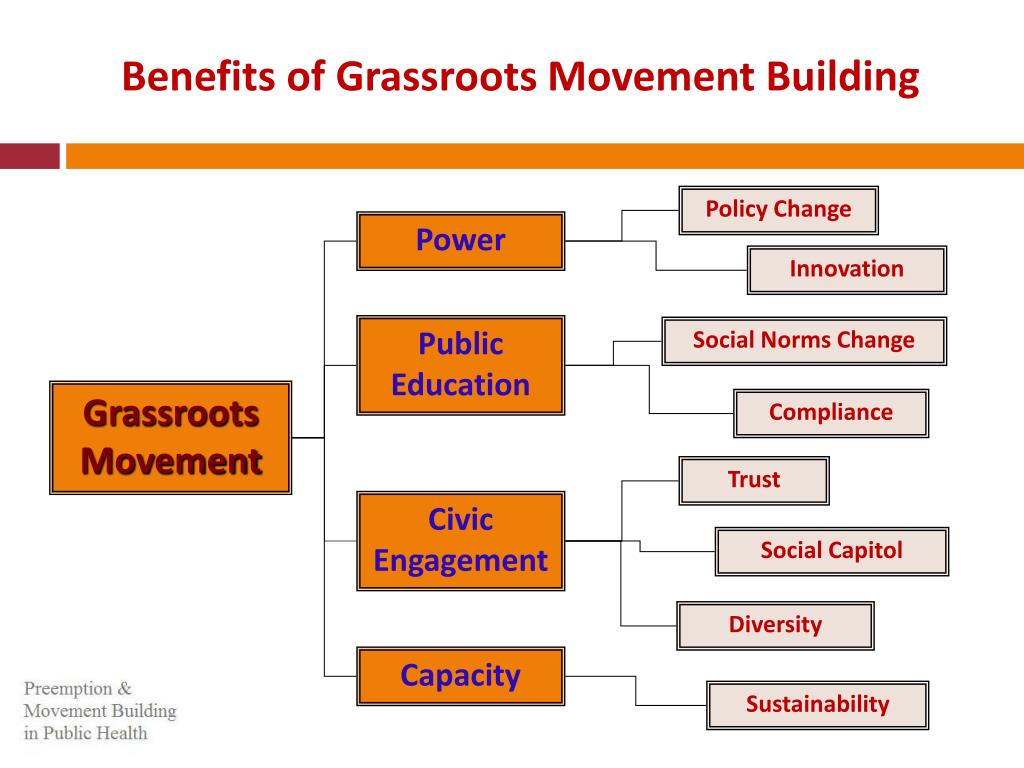 Benefits of Grassroots Movement Building

Grassroots Movement

Power

Policy Change

Innovation

Public Education

Social Norms Change

Compliance

Civic Engagement

Trust

Social Capitol

Diversity

Capacity

Sustainability

Preemption & Movement Building in Public Health